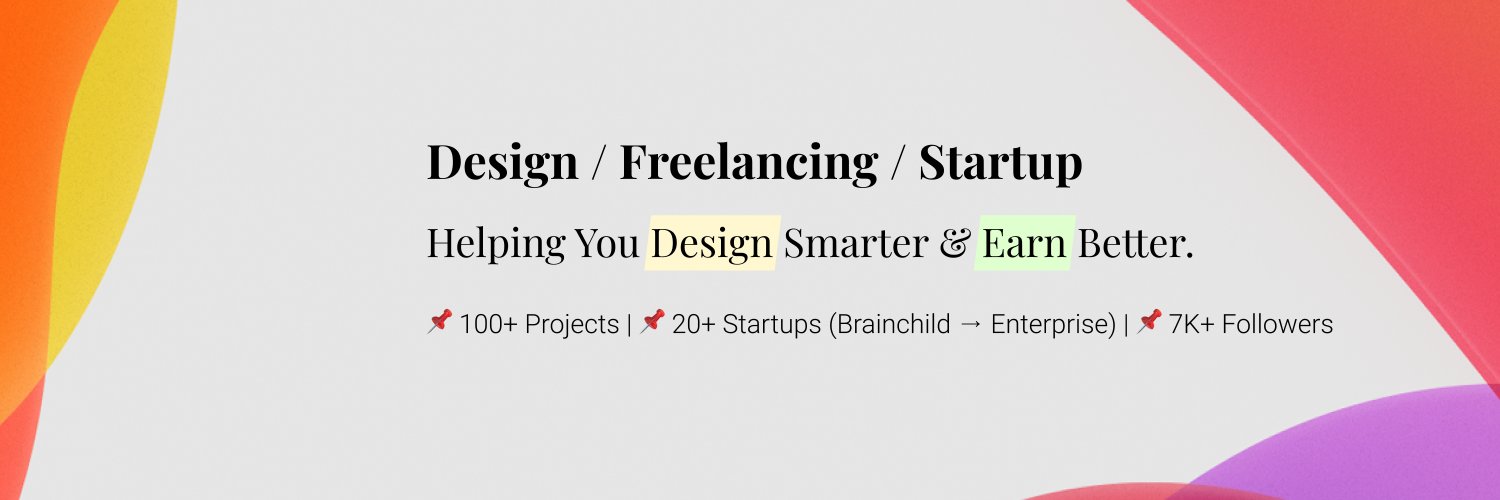 Design / Freelancing / Startup

Helping You Design Smarter & Earn Better.

📌 100+ Projects | 📌 20+ Startups (Brainchild → Enterprise) | 📌 7K+ Followers